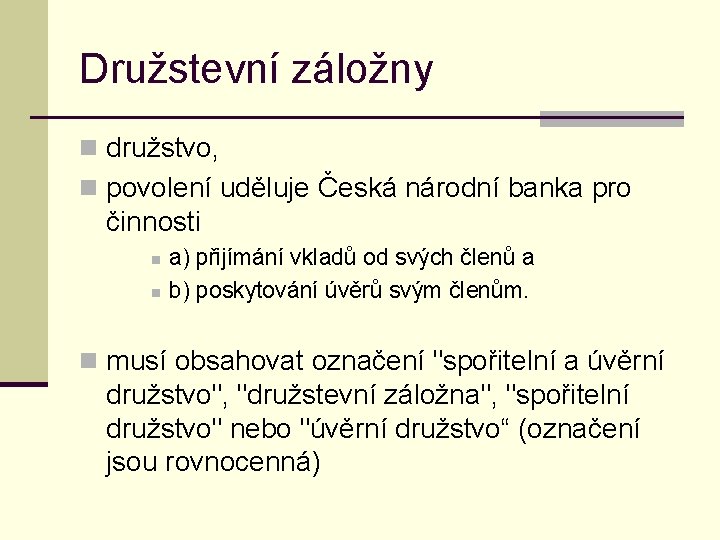 Družstevní záložny

družstvo,

povolení uděluje Česká národní banka pro činnosti

a) přijímání vkladů od svých členů a

b) poskytování úvěrů svým členům.

musí obsahovat označení "spořitelní a úvěrní družstvo", "družstevní záložna", "spořitelní družstvo" nebo "úvěrní družstvo“ (označení jsou rovnocenná)